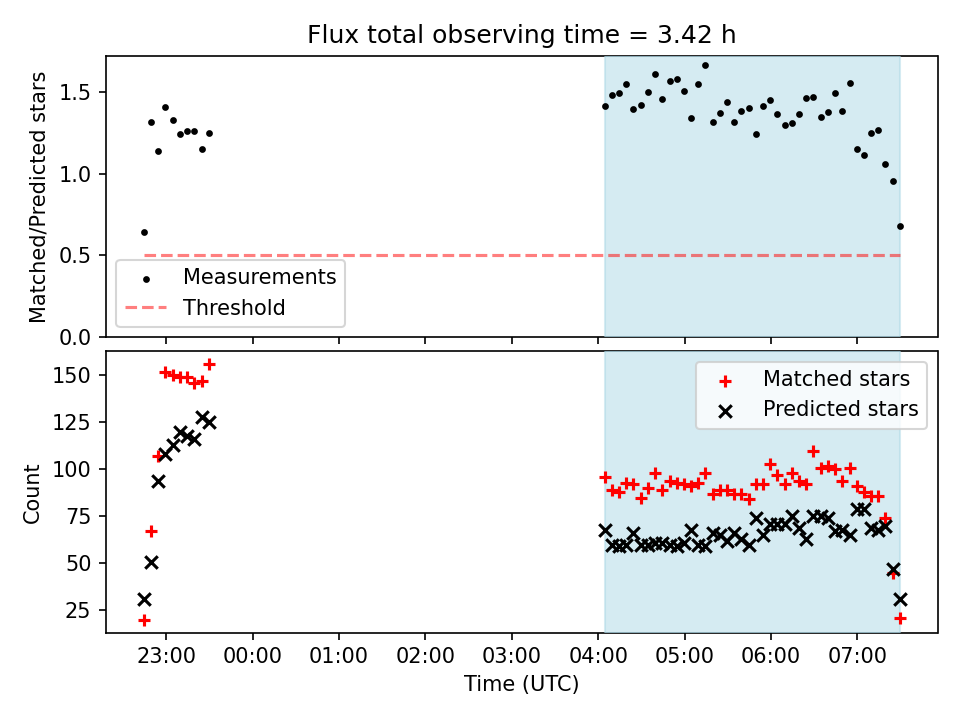 Flux total observing time = 3.42 h

Matched/Predicted stars

1.5
1.0
0.5
0.0

Measurements
Threshold

Count

150
125
100
75
50
25

Matched stars
Predicted stars

23:00 00:00 01:00 02:00 03:00 04:00 05:00 06:00 07:00

Time (UTC)